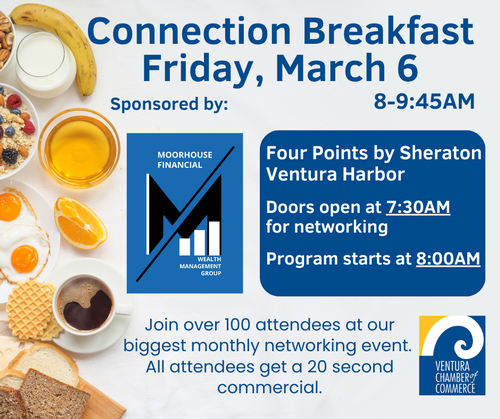 Connection Breakfast
Friday, March 6

Sponsored by:

8-9:45AM

MOORHOUSE FINANCIAL

WEALTH MANAGEMENT GROUP

Four Points by Sheraton Ventura Harbor

Doors open at 7:30AM for networking

Program starts at 8:00AM

Join over 100 attendees at our biggest monthly networking event. All attendees get a 20 second commercial.

VENTURA CHAMBER of COMMERCE